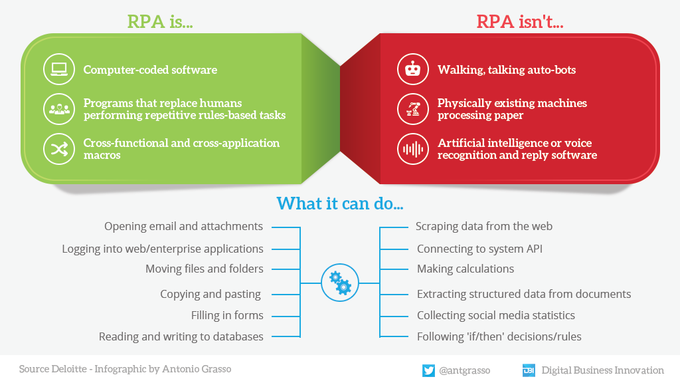 RPA is...

Computer-coded software

Programs that replace humans performing repetitive rules-based tasks

Cross-functional and cross-application macros

RPA isn't...

Walking, talking auto-bots

Physically existing machines processing paper

Artificial intelligence or voice recognition and reply software

What it can do...

Opening email and attachments

Logging into web/enterprise applications

Moving files and folders

Copying and pasting

Filling in forms

Reading and writing to databases

Scraping data from the web

Connecting to system API

Making calculations

Extracting structured data from documents

Collecting social media statistics

Following 'if/then' decisions/rules

Source Deloitte - Infographic by Antonio Grasso

@antgrasso

DBI Digital Business Innovation